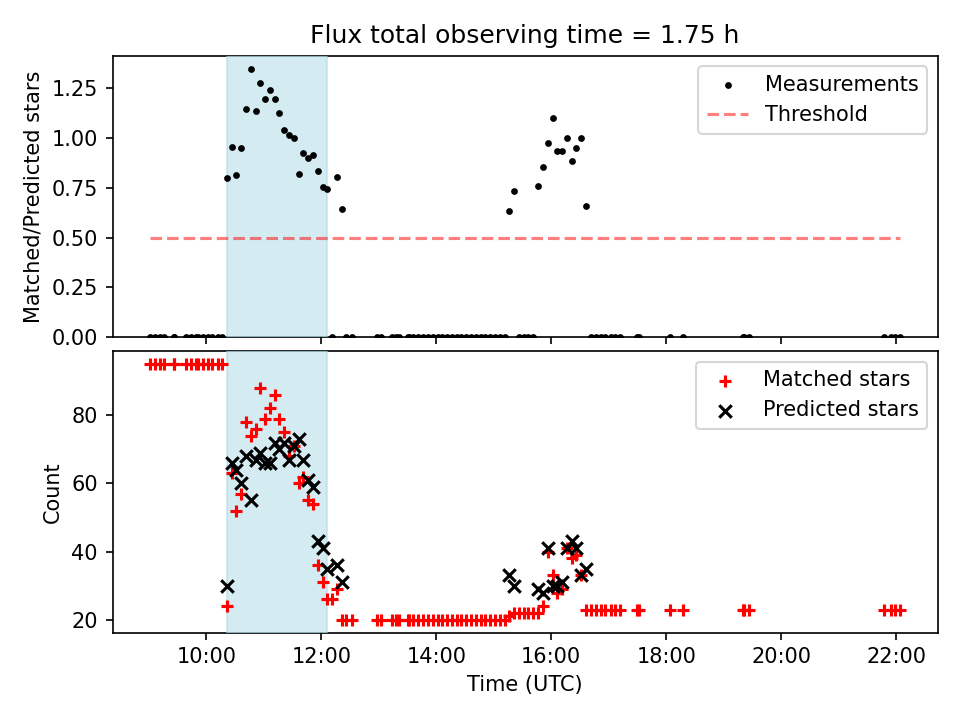 Flux total observing time = 1.75 h

Matched/Predicted stars

1.25
1.00
0.75
0.50
0.25
0.00

Measurements
Threshold

Count

80
60
40
20

Matched stars
Predicted stars

10:00
12:00
14:00
16:00
18:00
20:00
22:00

Time (UTC)